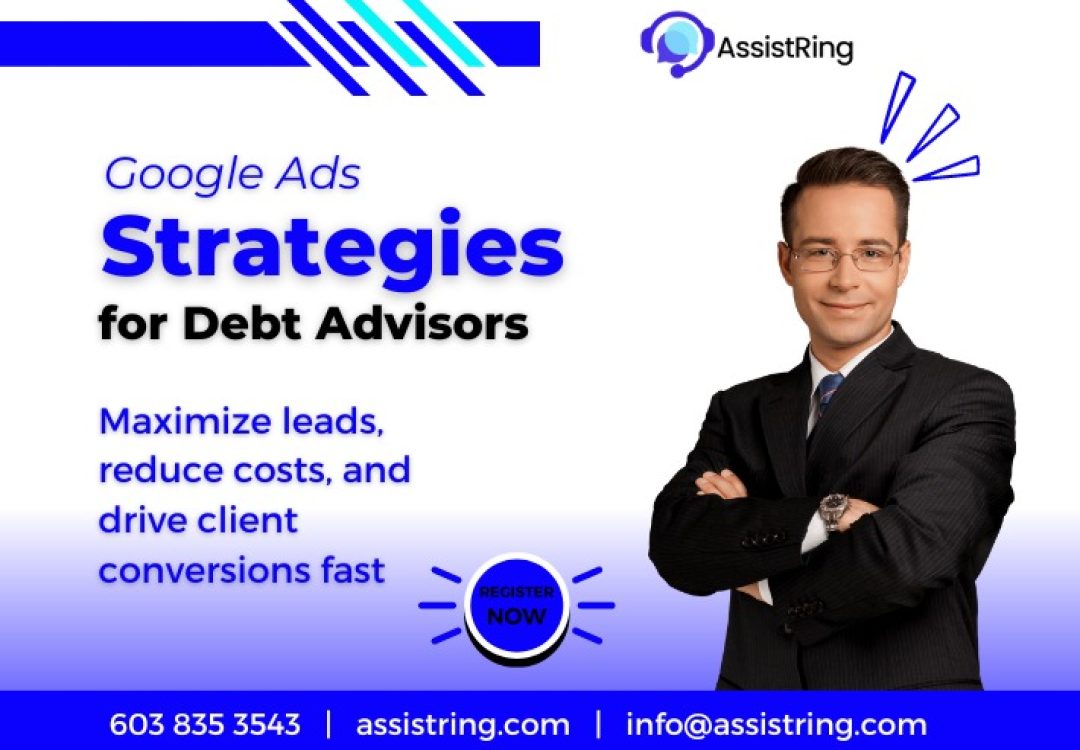 AssistRing

Google Ads
Strategies
for Debt Advisors

Maximize leads, reduce costs, and drive client conversions fast

REGISTER NOW

603 835 3543 | assistring.com | info@assistring.com